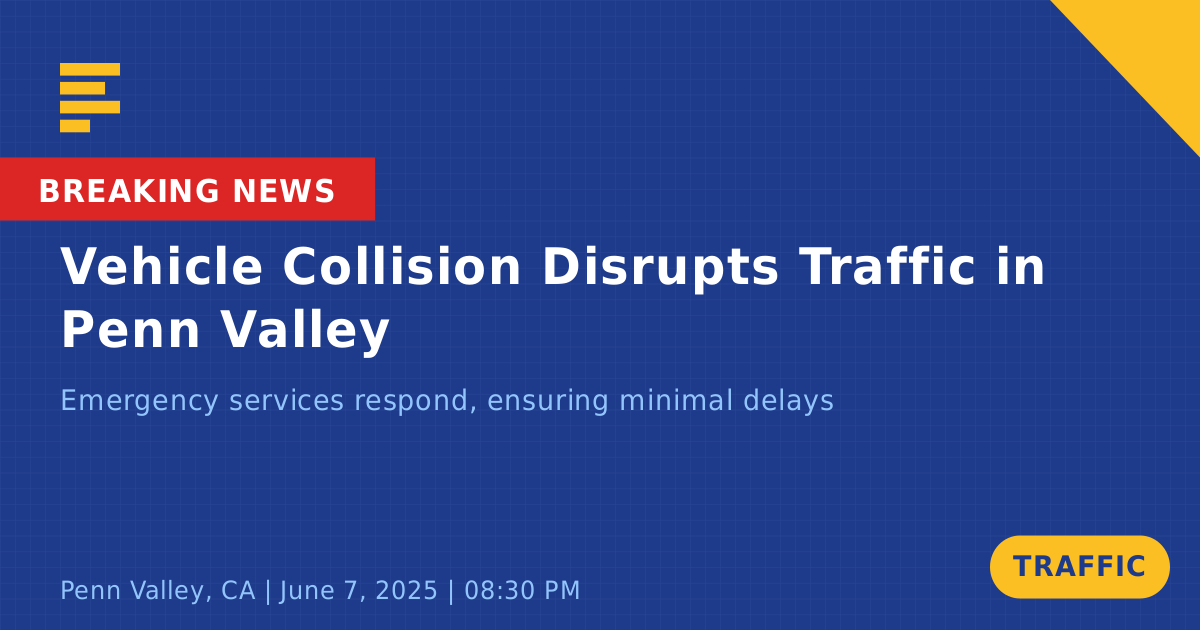 BREAKING NEWS

Vehicle Collision Disrupts Traffic in Penn Valley

Emergency services respond, ensuring minimal delays

Penn Valley, CA | June 7, 2025 | 08:30 PM

TRAFFIC